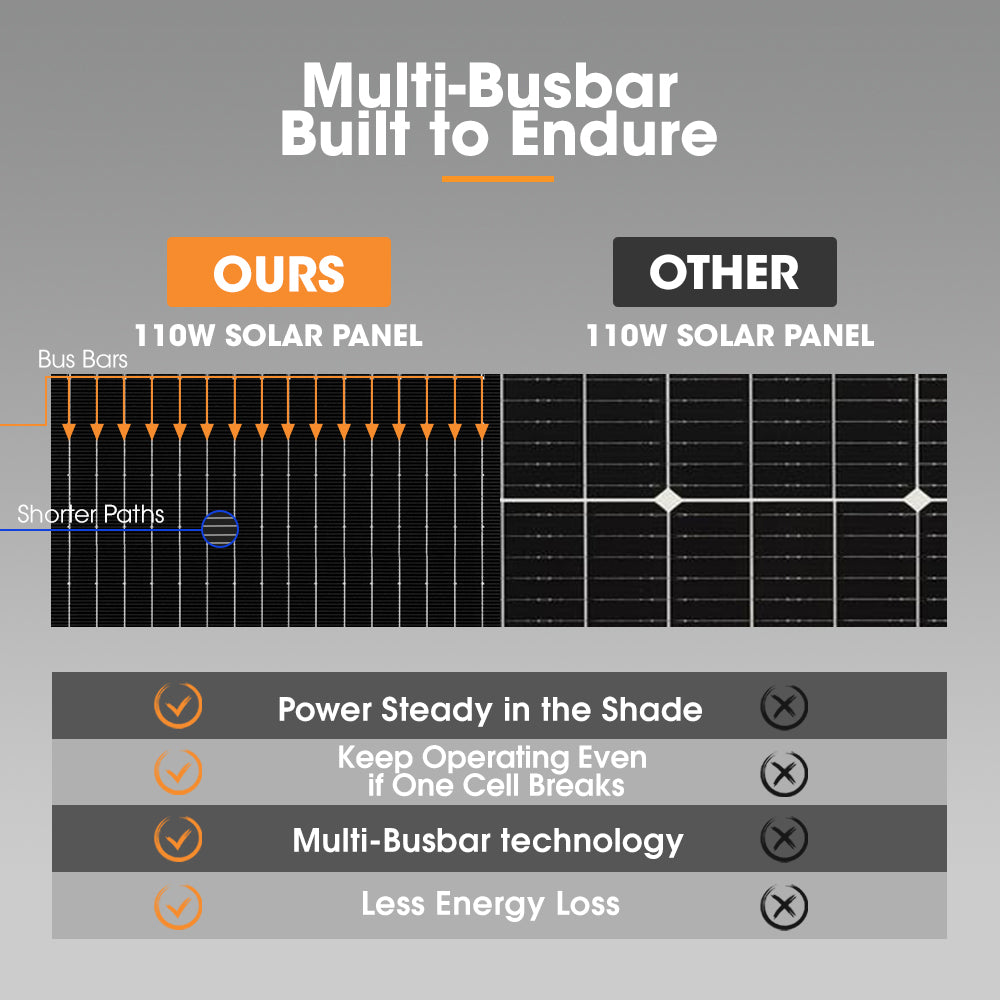 Multi-Busbar
Built to Endure

OURS
110W SOLAR PANEL

OTHER
110W SOLAR PANEL

Bus Bars

Shorter Paths

Power Steady in the Shade

Keep Operating Even if One Cell Breaks

Multi-Busbar technology

Less Energy Loss